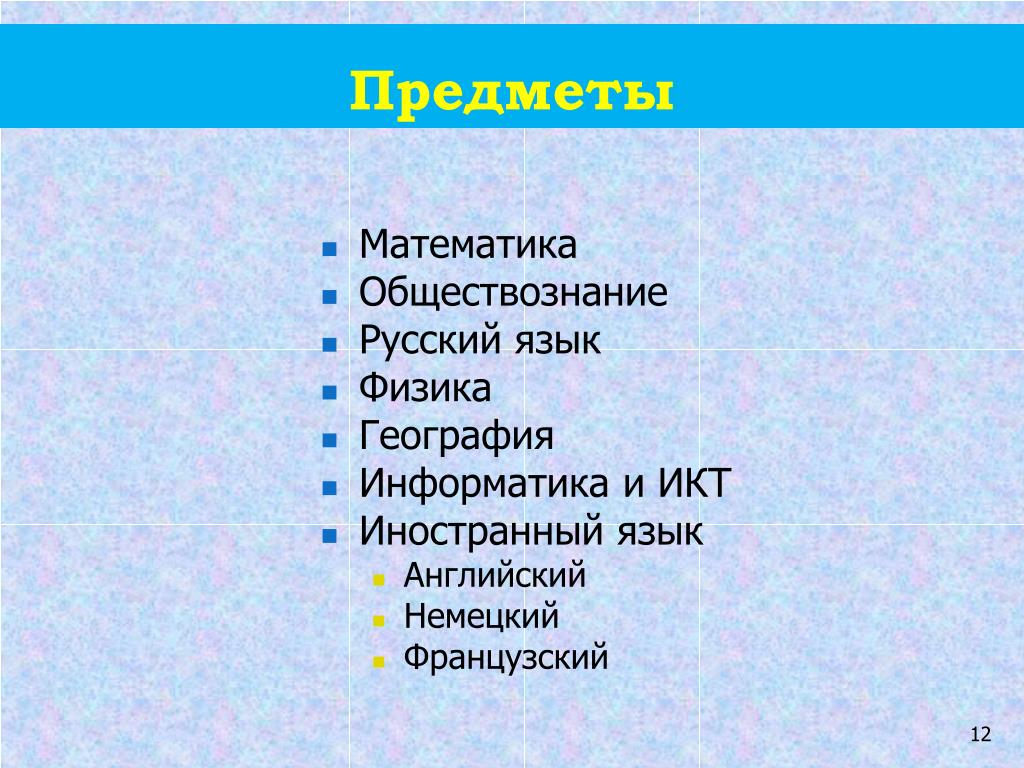 Предметы

- Математика
- Обществознание
- Русский язык
- Физика
- География
- Информатика и ИКТ
- Иностранный язык
  - Английский
  - Немецкий
  - Французский

12